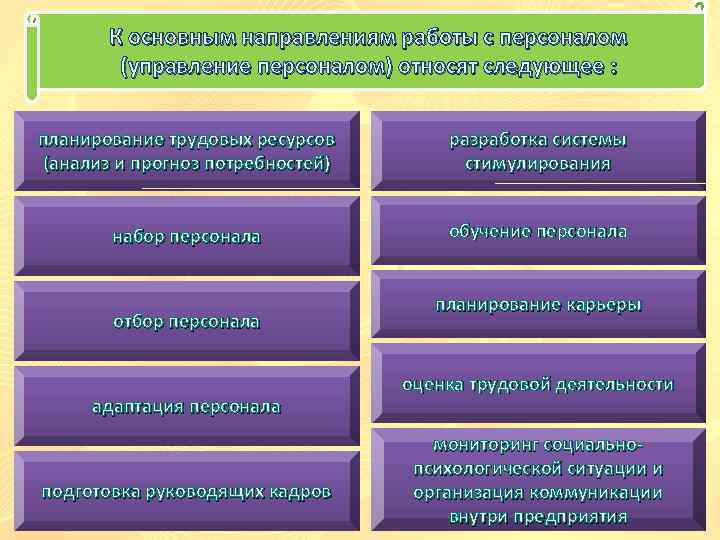 К основным направлениям работы с персоналом (управление персоналом) относят следующее :

планирование трудовых ресурсов (анализ и прогноз потребностей)

набор персонала

отбор персонала

адаптация персонала

подготовка руководящих кадров

разработка системы стимулирования

обучение персонала

планирование карьеры

оценка трудовой деятельности

мониторинг социально-психологической ситуации и организация коммуникации внутри предприятия